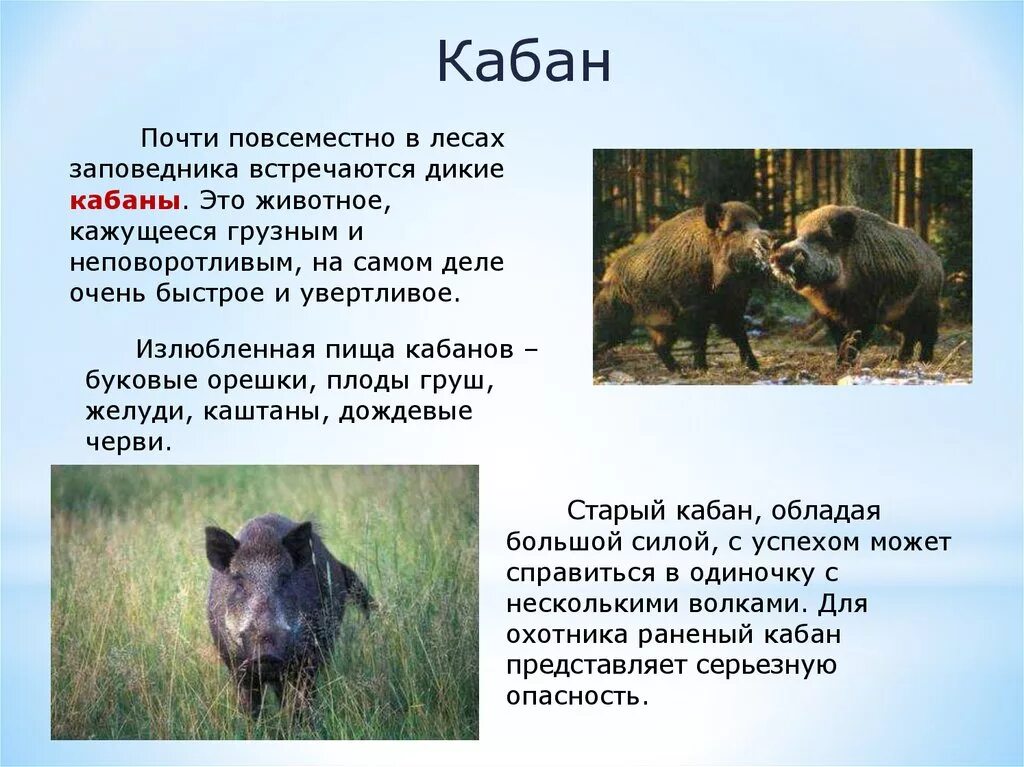 Кабан

Почти повсеместно в лесах заповедника встречаются дикие кабаны. Это животное, кажущееся грузным и неповоротливым, на самом деле очень быстрое и увертливое.

Излюбленная пища кабанов – буковые орешки, плоды груш, желуди, каштаны, дождевые черви.

Старый кабан, обладая большой силой, с успехом может справиться в одиночку с несколькими волками. Для охотника раненый кабан представляет серьезную опасность.